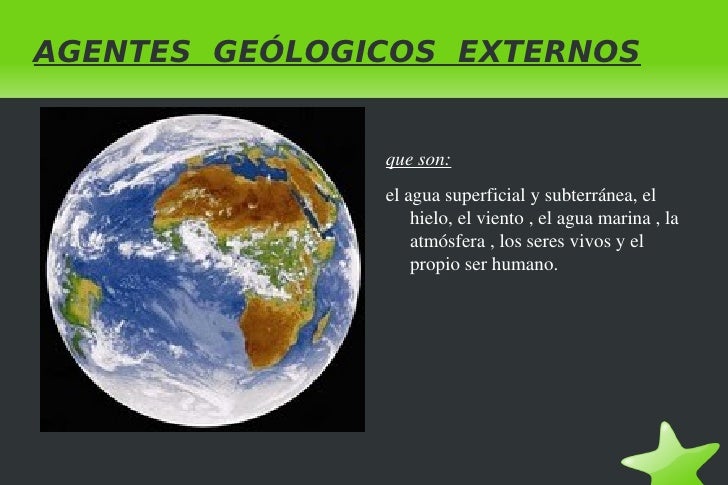 AGENTES GEÓLOGICOS EXTERNOS

que son:

el agua superficial y subterránea, el hielo, el viento , el agua marina , la atmósfera , los seres vivos y el propio ser humano.